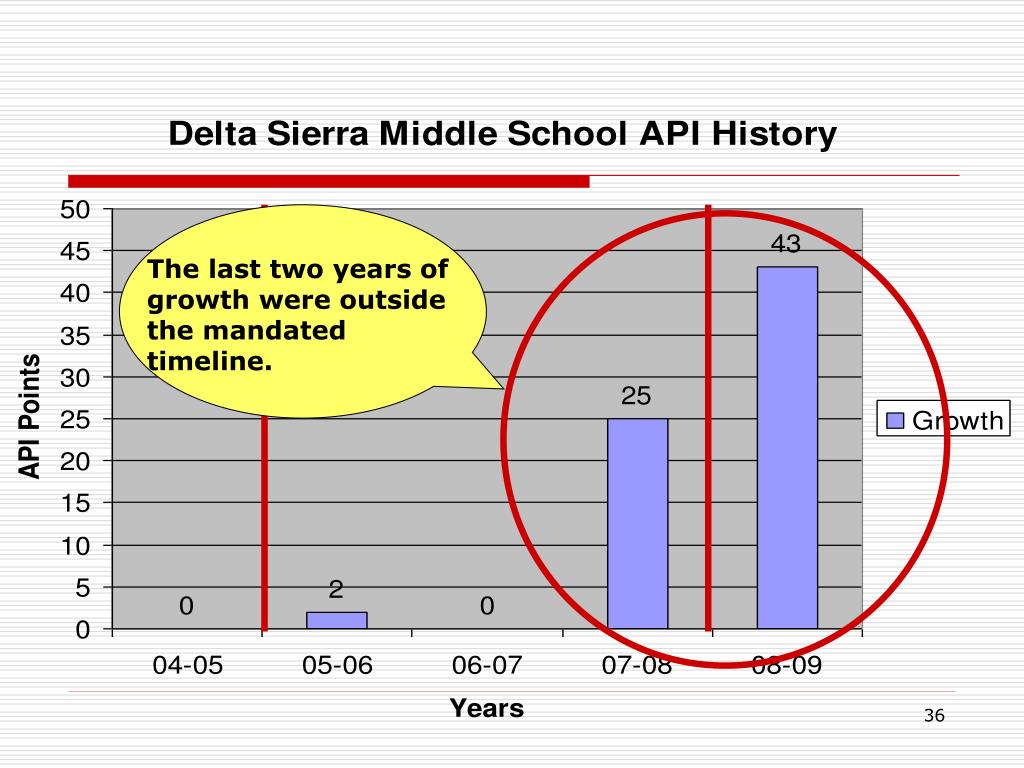 Delta Sierra Middle School API History

The last two years of growth were outside the mandated timeline.

API Points

50
45
40
35
30
25
20
15
10
5
0

0
2
0
25
43

04-05
05-06
06-07
07-08
08-09

Years

Growth

36